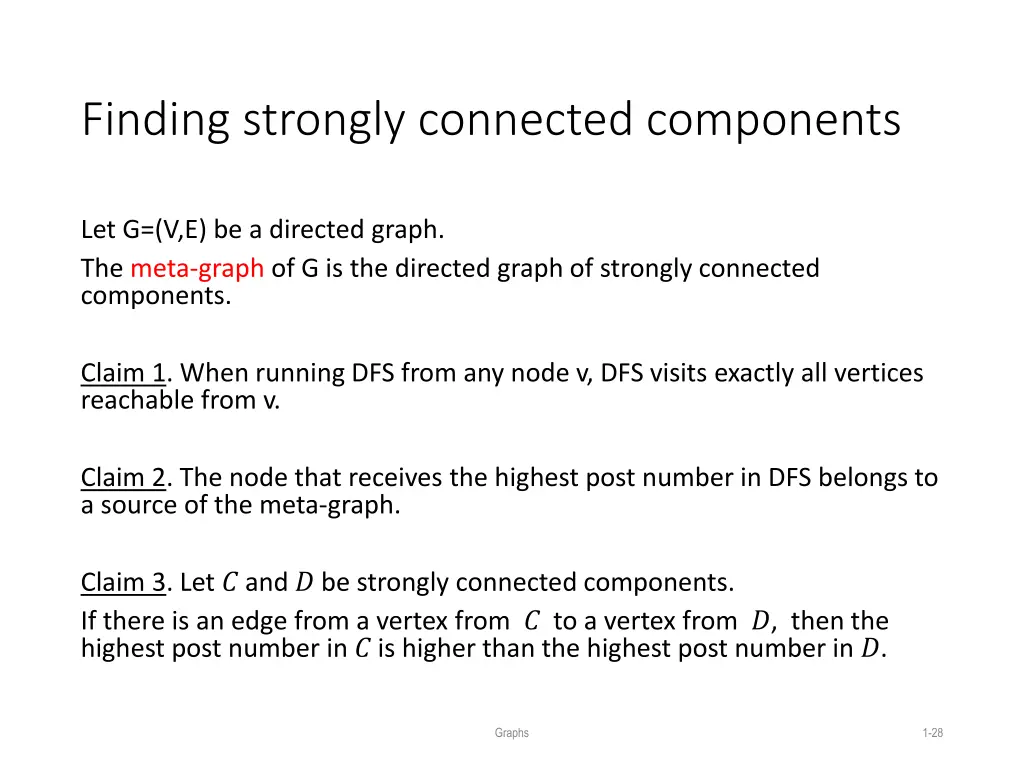 Finding strongly connected components

Let G=(V,E) be a directed graph.
The meta-graph of G is the directed graph of strongly connected components.

Claim 1. When running DFS from any node v, DFS visits exactly all vertices reachable from v.

Claim 2. The node that receives the highest post number in DFS belongs to a source of the meta-graph.

Claim 3. Let $C$ and $D$ be strongly connected components.
If there is an edge from a vertex from $C$ to a vertex from $D$, then the highest post number in $C$ is higher than the highest post number in $D$.

Graphs

1-28